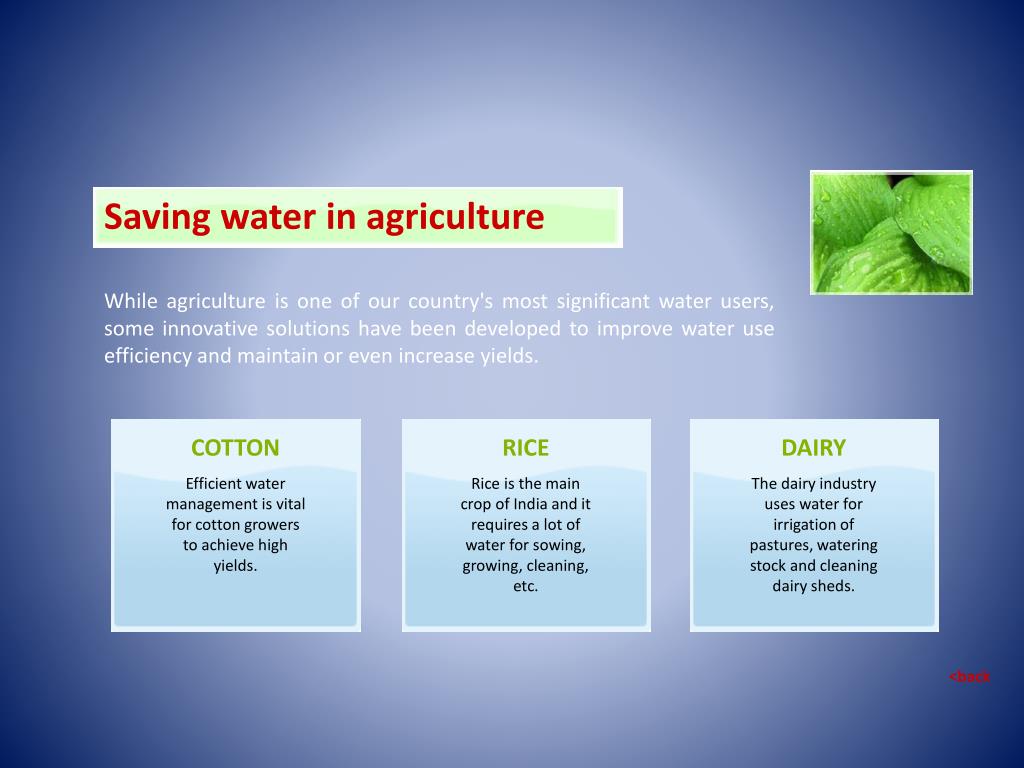 Saving water in agriculture

While agriculture is one of our country's most significant water users, some innovative solutions have been developed to improve water use efficiency and maintain or even increase yields.

COTTON

Efficient water management is vital for cotton growers to achieve high yields.

RICE

Rice is the main crop of India and it requires a lot of water for sowing, growing, cleaning, etc.

DAIRY

The dairy industry uses water for irrigation of pastures, watering stock and cleaning dairy sheds.

<back